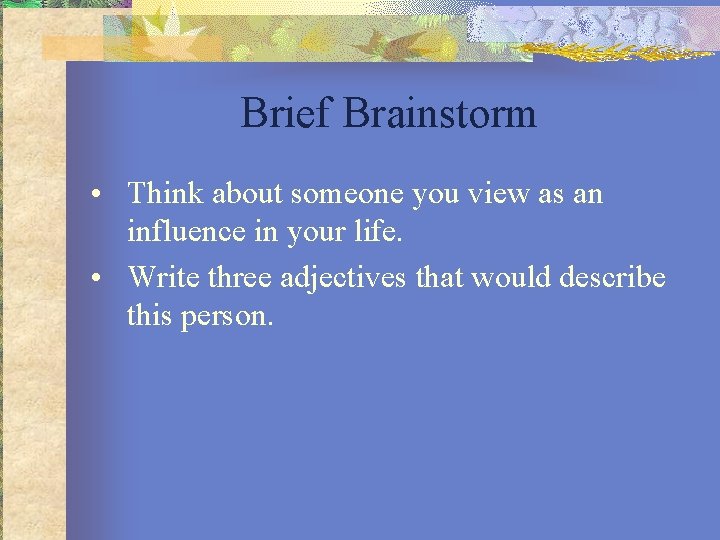 Brief Brainstorm

• Think about someone you view as an influence in your life.
• Write three adjectives that would describe this person.